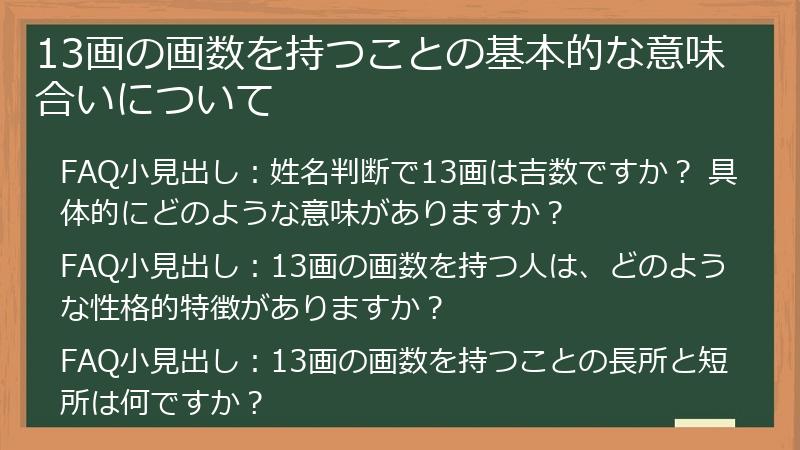 13画の画数を持つことの基本的な意味合いについて

FAQ小見出し：姓名判断で13画は吉数ですか？ 具体的にどのような意味がありますか？

FAQ小見出し：13画の画数を持つ人は、どのような性格的特徴がありますか？

FAQ小見出し：13画の画数を持つことの長所と短所は何ですか？